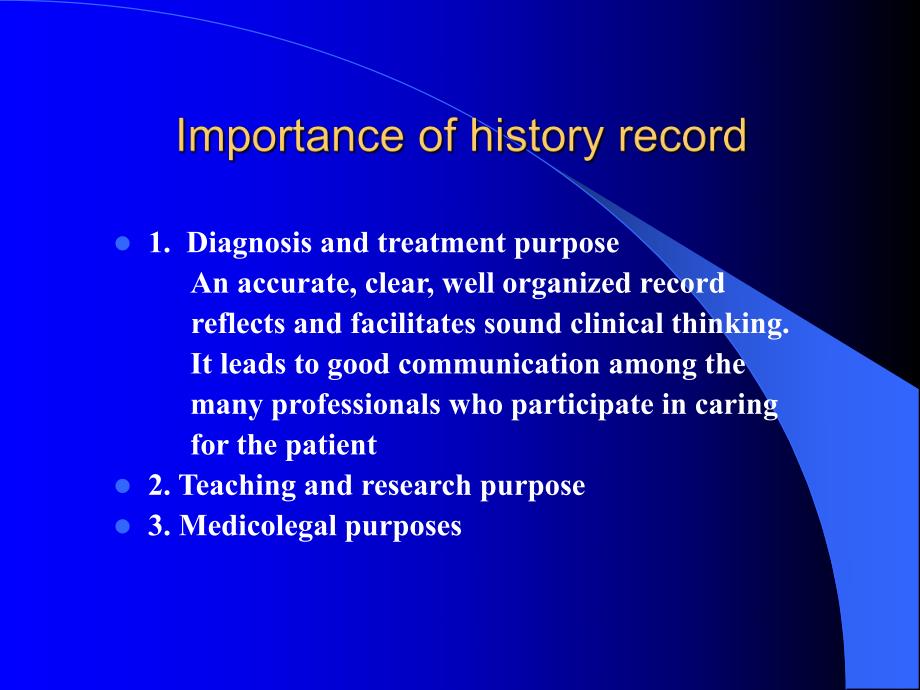 Importance of history record

- 1. Diagnosis and treatment purpose
An accurate, clear, well organized record reflects and facilitates sound clinical thinking. It leads to good communication among the many professionals who participate in caring for the patient
- 2. Teaching and research purpose
- 3. Medicolegal purposes